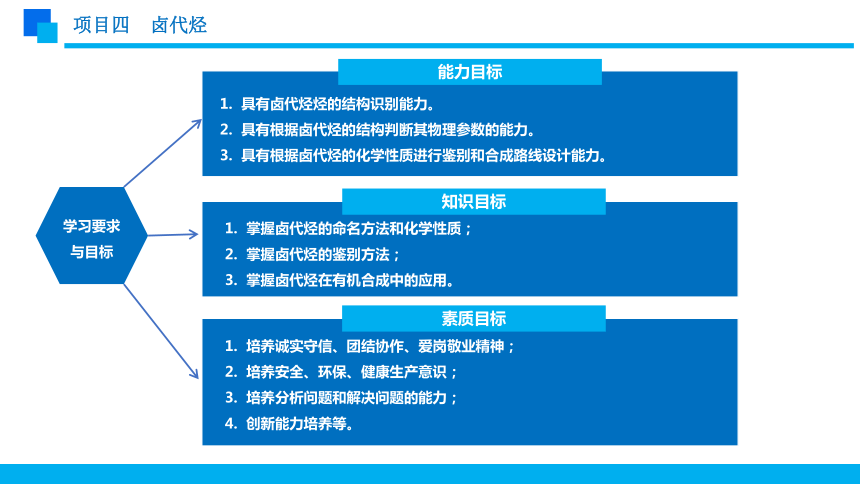 项目四　卤代烃

学习要求与目标

能力目标

1. 具有卤代烃烃的结构识别能力。
2. 具有根据卤代烃的结构判断其物理参数的能力。
3. 具有根据卤代烃的化学性质进行鉴别和合成路线设计能力。

知识目标

1. 掌握卤代烃的命名方法和化学性质；
2. 掌握卤代烃的鉴别方法；
3. 掌握卤代烃在有机合成中的应用。

素质目标

1. 培养诚实守信、团结协作、爱岗敬业精神；
2. 培养安全、环保、健康生产意识；
3. 培养分析问题和解决问题的能力；
4. 创新能力培养等。